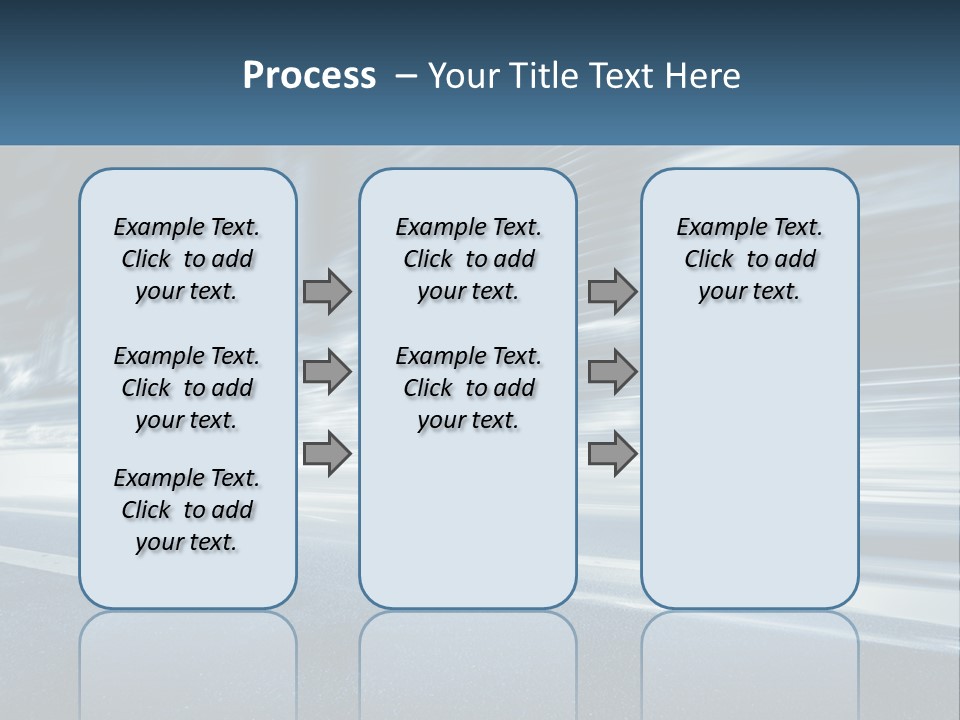 Process – Your Title Text Here

Example Text. Click to add your text.

Example Text. Click to add your text.

Example Text. Click to add your text.

Example Text. Click to add your text.

Example Text. Click to add your text.

Example Text. Click to add your text.